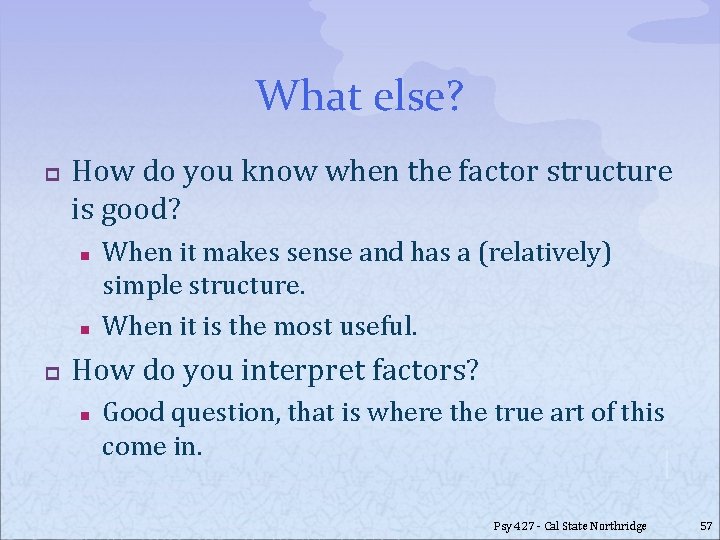 What else?

How do you know when the factor structure is good?

When it makes sense and has a (relatively) simple structure.

When it is the most useful.

How do you interpret factors?

Good question, that is where the true art of this come in.

Psy 427 - Cal State Northridge

57